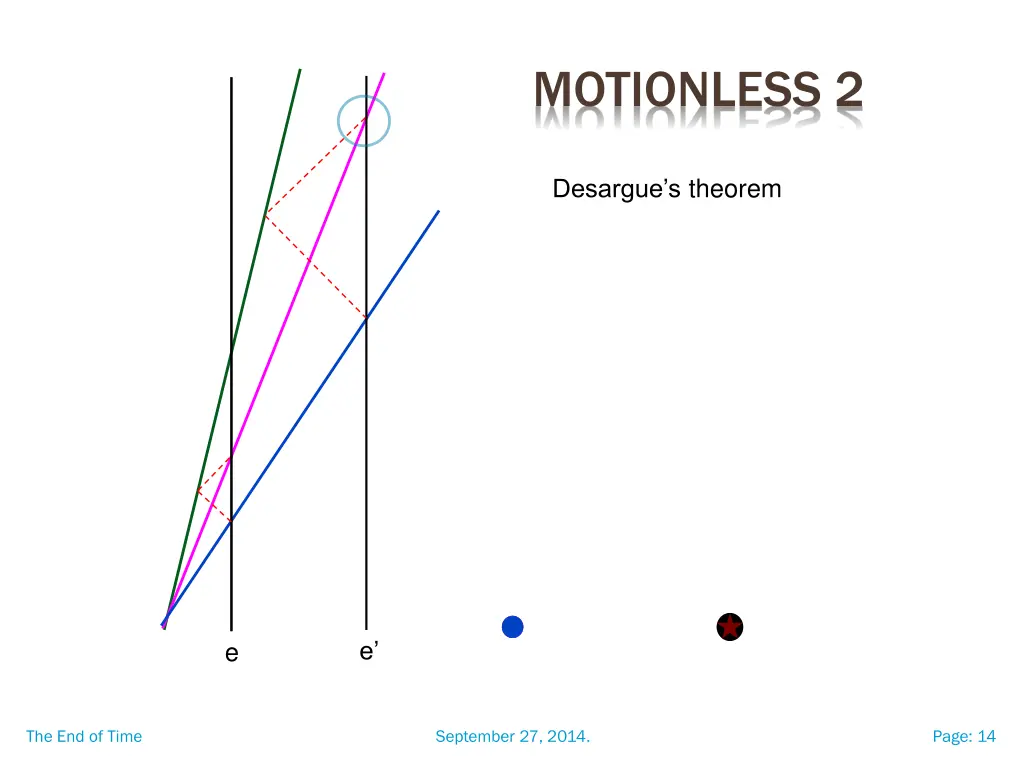 MOTIONLESS 2

Desargue’s theorem

e

e’

The End of Time

September 27, 2014.

Page: 14